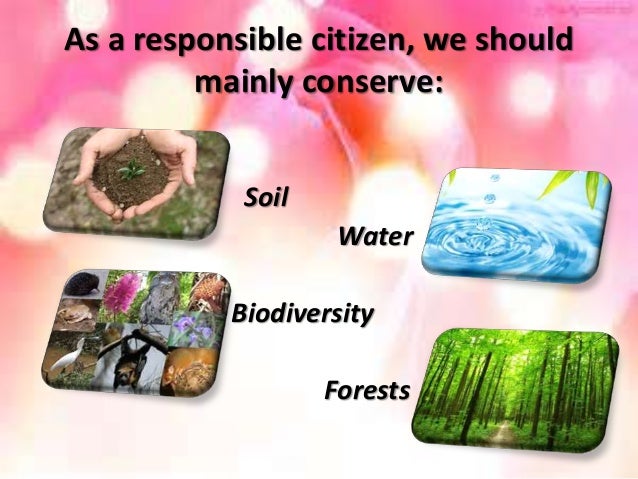 As a responsible citizen, we should mainly conserve:

Soil

Water

Biodiversity

Forests